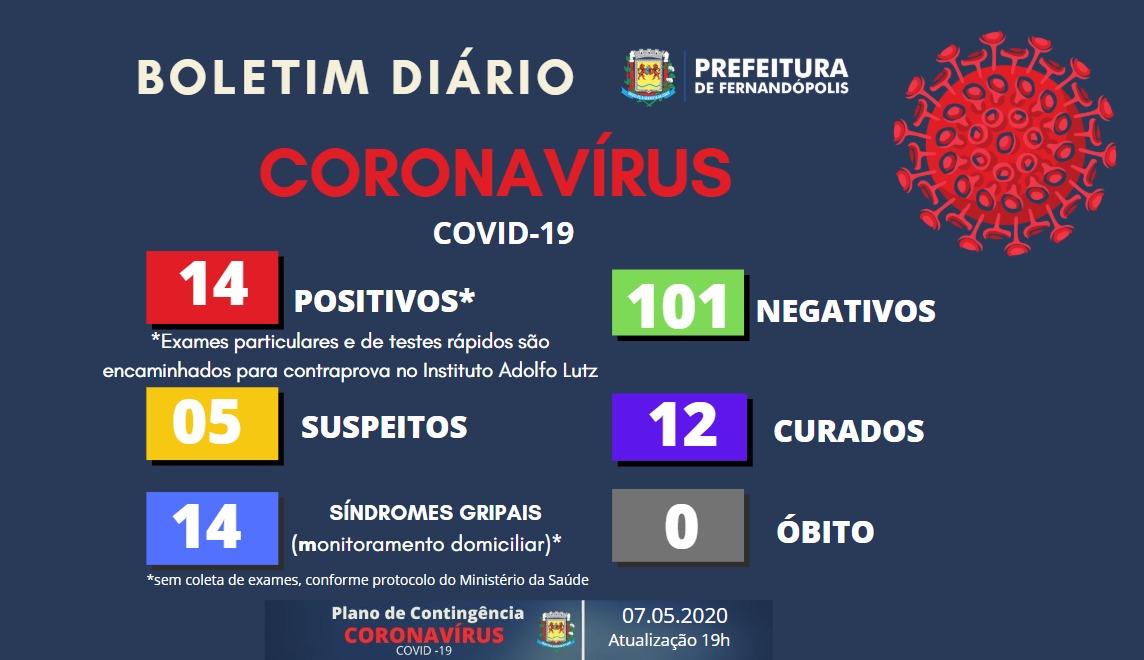 BOLETIM DIÁRIO

PREFEITURA DE FERNANDÓPOLIS

CORONAVÍRUS

COVID-19

14 POSITIVOS*

*Exames particulares e de testes rápidos são encaminhados para contraprova no Instituto Adolfo Lutz

101 NEGATIVOS

05 SUSPEITOS

12 CURADOS

14 SÍNDROMES GRIPAIS (monitoramento domiciliar)*

*sem coleta de exames, conforme protocolo do Ministério da Saúde

0 ÓBITO

Plano de Contingência CORONAVÍRUS COVID -19

07.05.2020 Atualização 19h